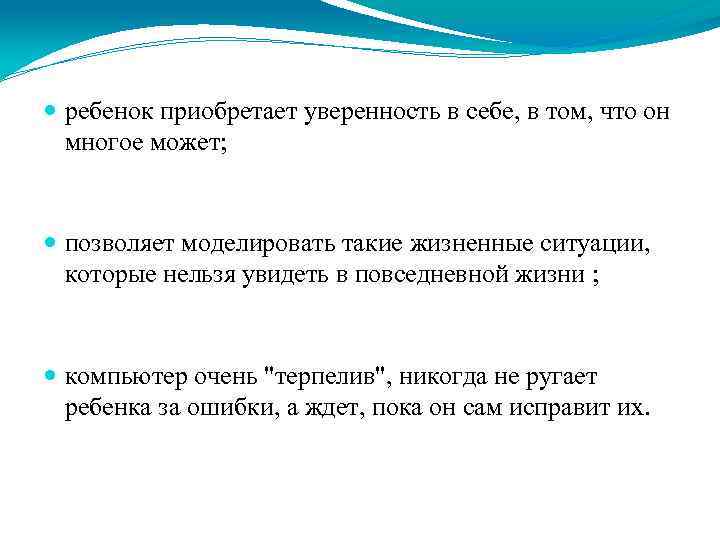 ребенок приобретает уверенность в себе, в том, что он многое может;

позволяет моделировать такие жизненные ситуации, которые нельзя увидеть в повседневной жизни ;

компьютер очень "терпелив", никогда не ругает ребенка за ошибки, а ждет, пока он сам исправит их.